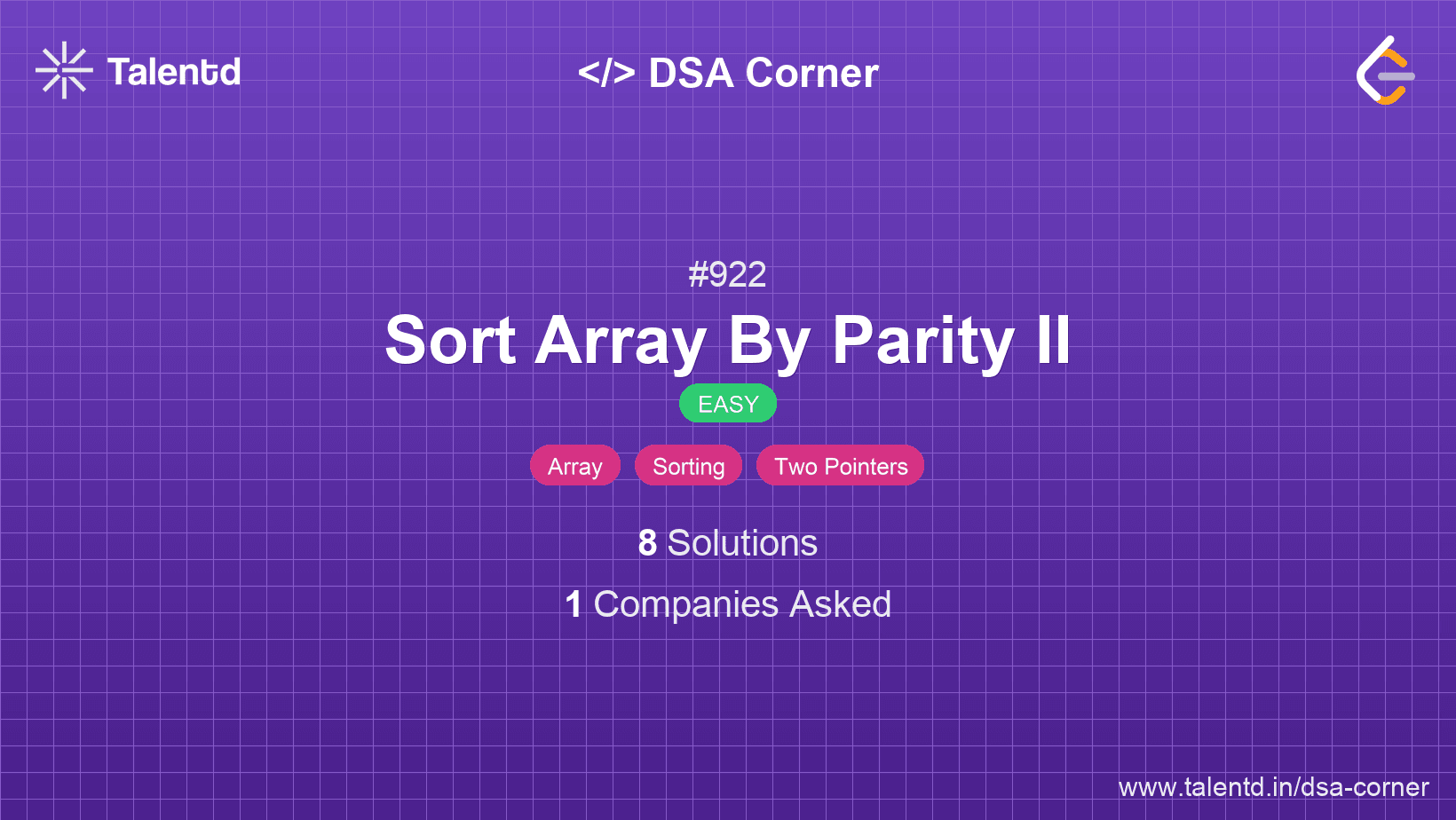 Talentd

</> DSA Corner

#922

Sort Array By Parity II

EASY

Array Sorting Two Pointers

8 Solutions

1 Companies Asked

www.talentd.in/dsa-corner